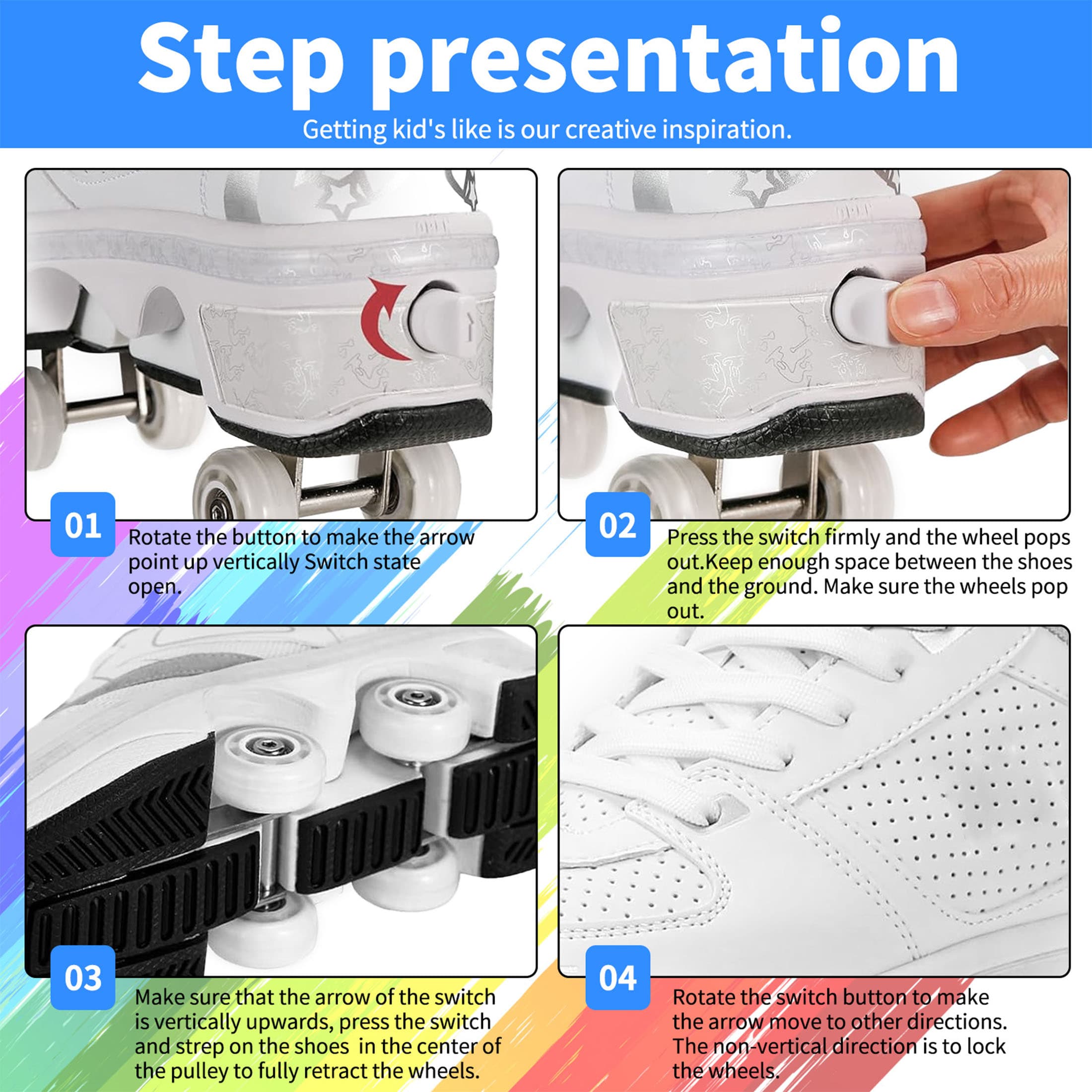 Step presentation

Getting kid's like is our creative inspiration.

01

Rotate the button to make the arrow point up vertically Switch state open.

02

Press the switch firmly and the wheel pops out.Keep enough space between the shoes and the ground. Make sure the wheels pop out.

03

Make sure that the arrow of the switch is vertically upwards, press the switch and strep on the shoes in the center of the pulley to fully retract the wheels.

04

Rotate the switch button to make the arrow move to other directions. The non-vertical direction is to lock the wheels.